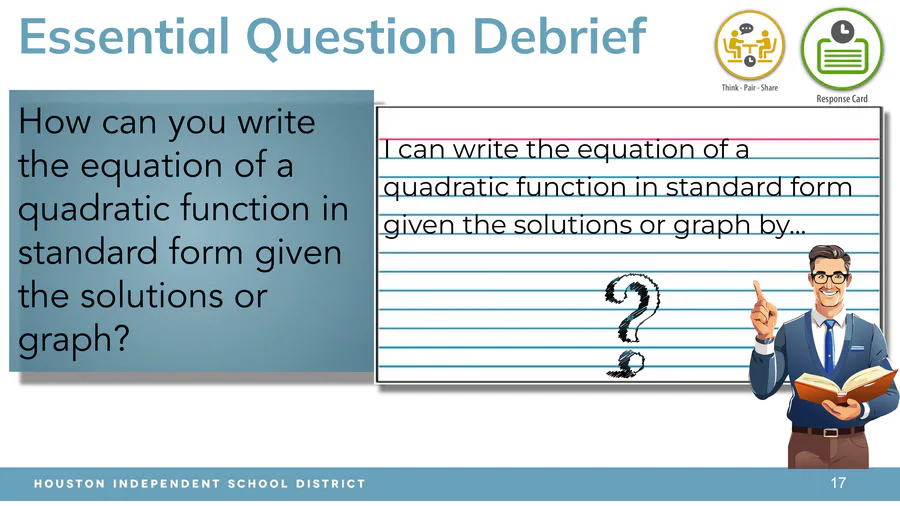 Essential Question Debrief

Think - Pair - Share

Response Card

How can you write the equation of a quadratic function in standard form given the solutions or graph?

I can write the equation of a quadratic function in standard form given the solutions or graph by...

?

HOUSTON INDEPENDENT SCHOOL DISTRICT

17